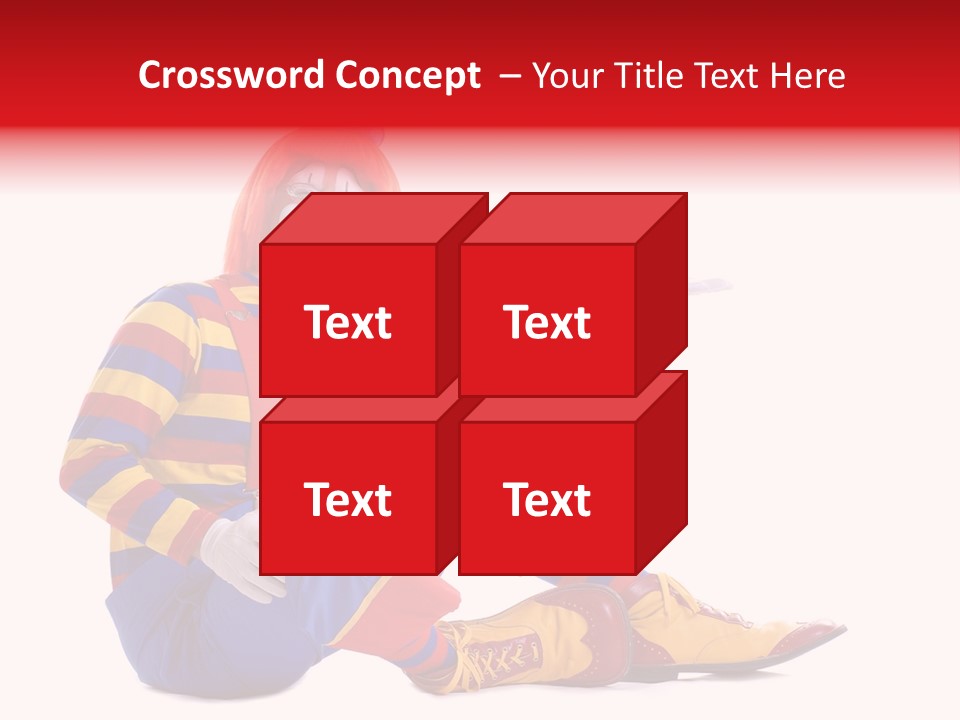 Crossword Concept – Your Title Text Here

Text

Text

Text

Text